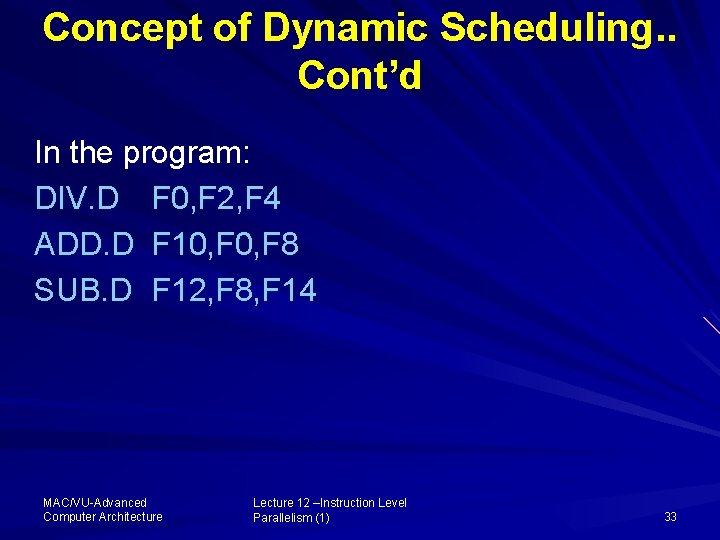 Concept of Dynamic Scheduling.. Cont'd

In the program:
DIV.D F0,F2,F4
ADD.D F10,F0,F8
SUB.D F12,F8,F14

MAC/VU-Advanced Computer Architecture

Lecture 12 –Instruction Level Parallelism (1)

33